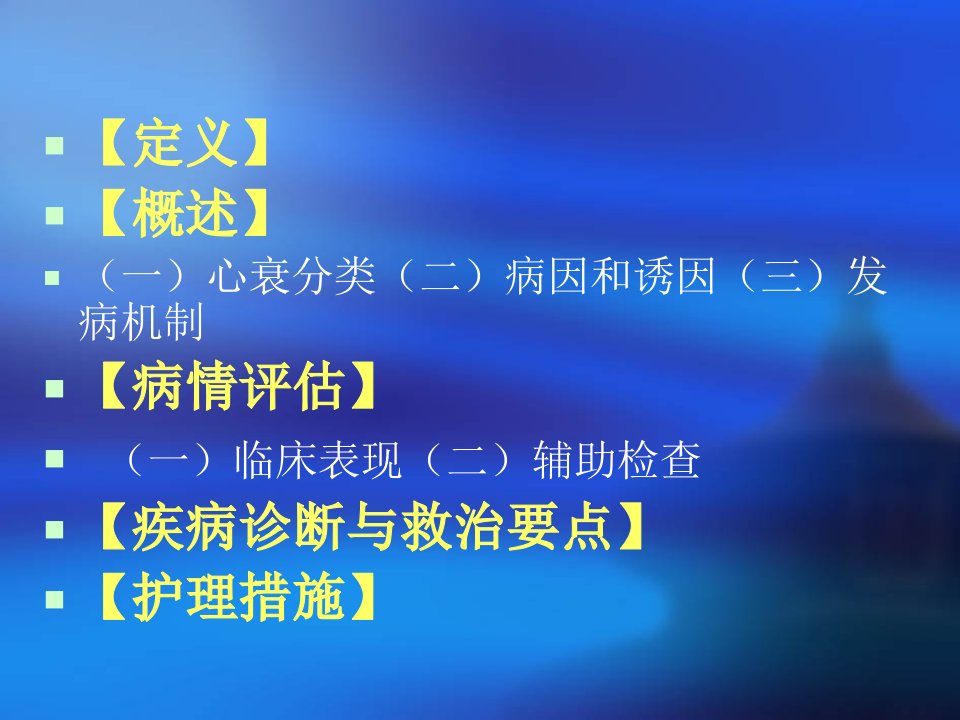 • 【定义】
• 【概述】
• （一）心衰分类（二）病因和诱因（三）发病机制
• 【病情评估】
• （一）临床表现（二）辅助检查
• 【疾病诊断与救治要点】
• 【护理措施】